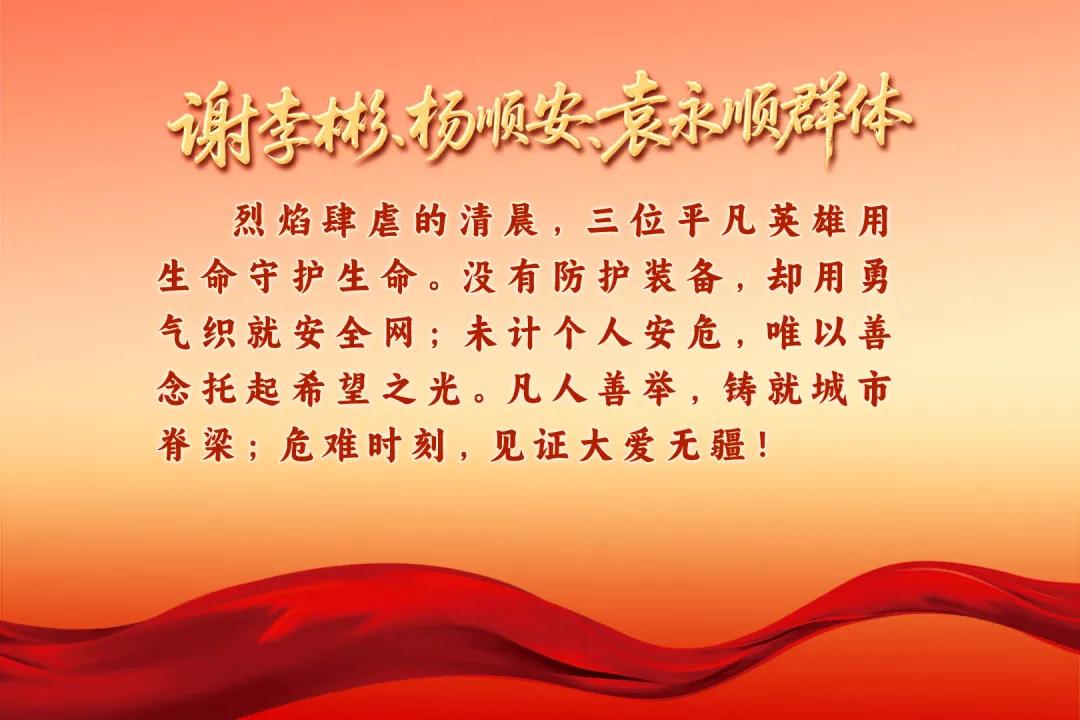 谢李彬、杨顺安、袁永顺群体

烈焰肆虐的清晨，三位平凡英雄用生命守护生命。没有防护装备，却用勇气织就安全网；未计个人安危，唯以善念托起希望之光。凡人善举，铸就城市脊梁；危难时刻，见证大爱无疆！